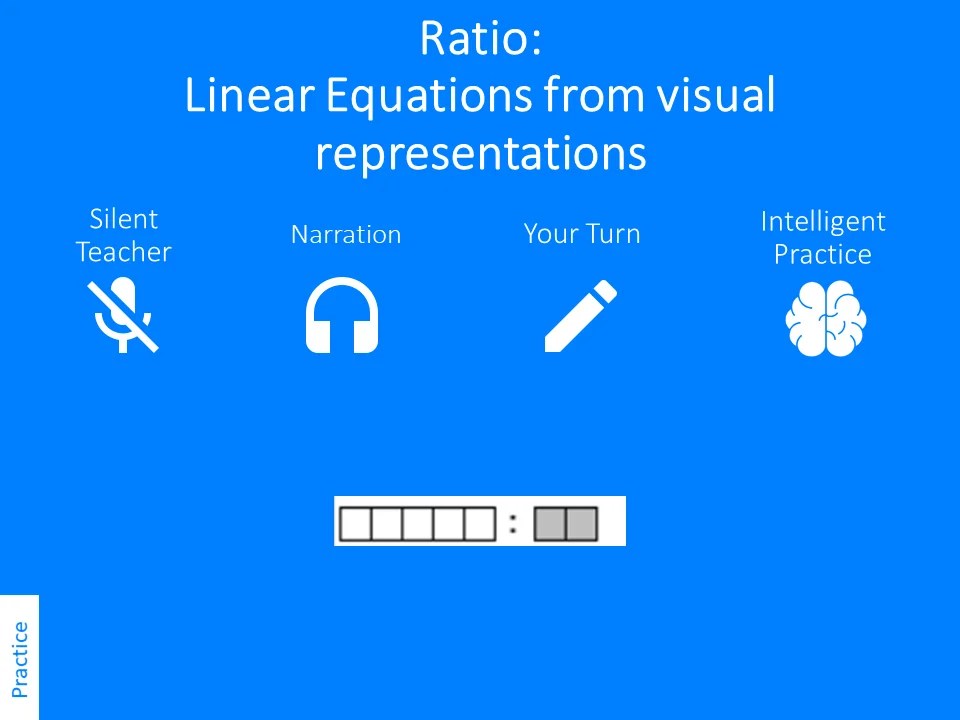 Ratio:
Linear Equations from visual representations

Silent Teacher

Narration

Your Turn

Intelligent Practice

:

Practice